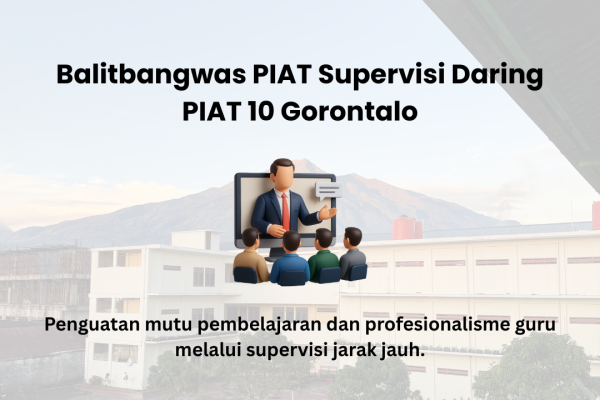 Balitbangwas PIAT Supervisi Daring PIAT 10 Gorontalo

Penguatan mutu pembelajaran dan profesionalisme guru melalui supervisi jarak jauh.